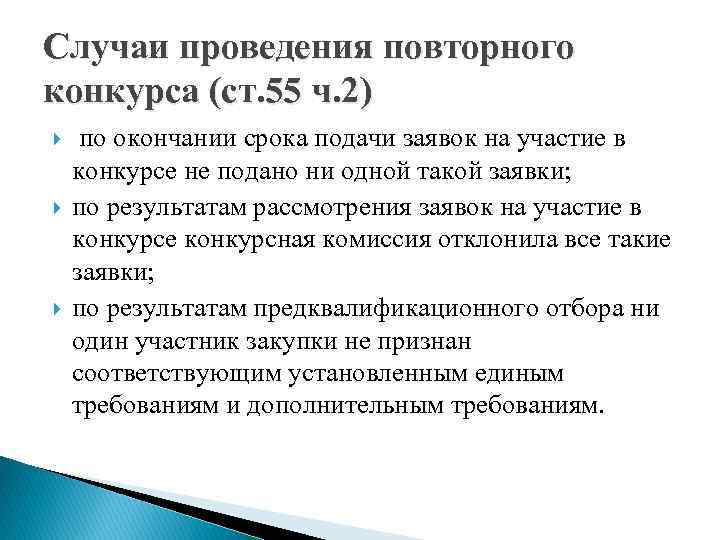 Случаи проведения повторного конкурса (ст.55 ч.2)

по окончании срока подачи заявок на участие в конкурсе не подано ни одной такой заявки;

по результатам рассмотрения заявок на участие в конкурсе конкурсная комиссия отклонила все такие заявки;

по результатам предквалификационного отбора ни один участник закупки не признан соответствующим установленным единым требованиям и дополнительным требованиям.